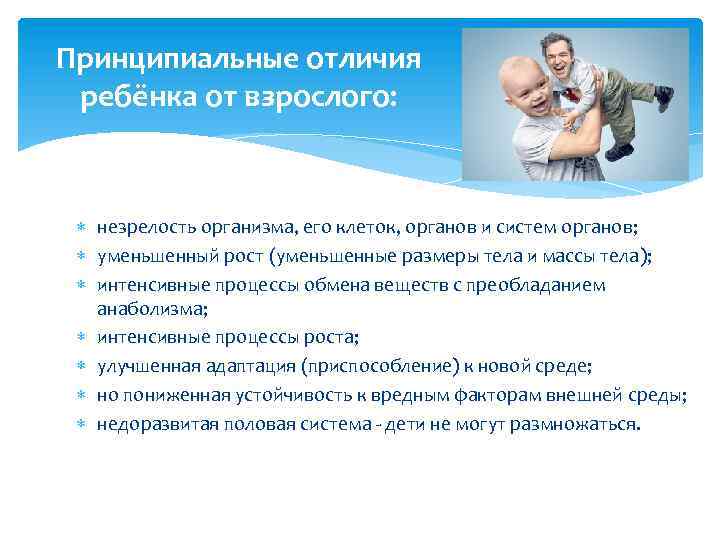 Принципиальные отличия ребёнка от взрослого:

* незрелость организма, его клеток, органов и систем органов;
* уменьшенный рост (уменьшенные размеры тела и массы тела);
* интенсивные процессы обмена веществ с преобладанием анаболизма;
* интенсивные процессы роста;
* улучшенная адаптация (приспособление) к новой среде;
* но пониженная устойчивость к вредным факторам внешней среды;
* недоразвитая половая система - дети не могут размножаться.